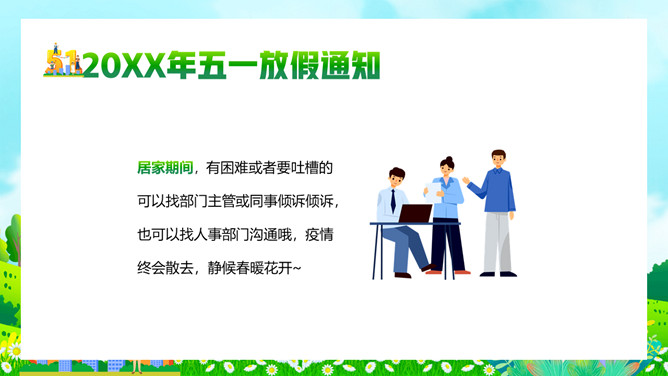 51 20XX年五一放假通知

居家期间，有困难或者要吐槽的可以找部门主管或同事倾诉倾诉，也可以找人事部门沟通哦，疫情终会散去，静候春暖花开~